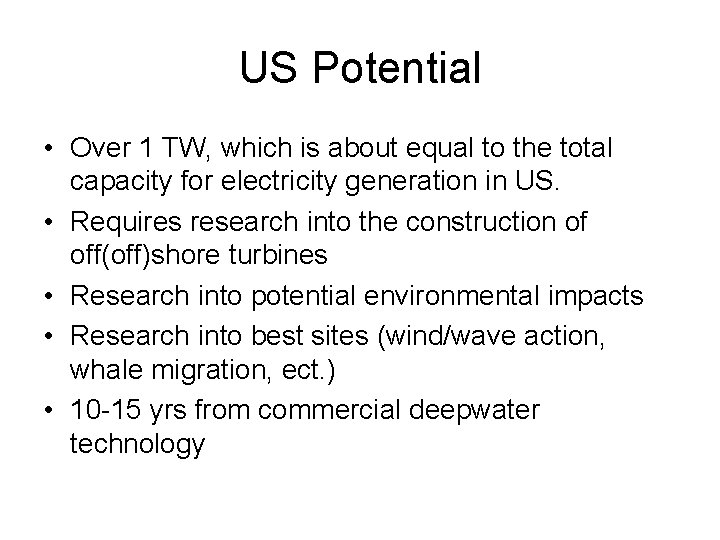 US Potential

• Over 1 TW, which is about equal to the total capacity for electricity generation in US.
• Requires research into the construction of off(off)shore turbines
• Research into potential environmental impacts
• Research into best sites (wind/wave action, whale migration, ect.)
• 10-15 yrs from commercial deepwater technology